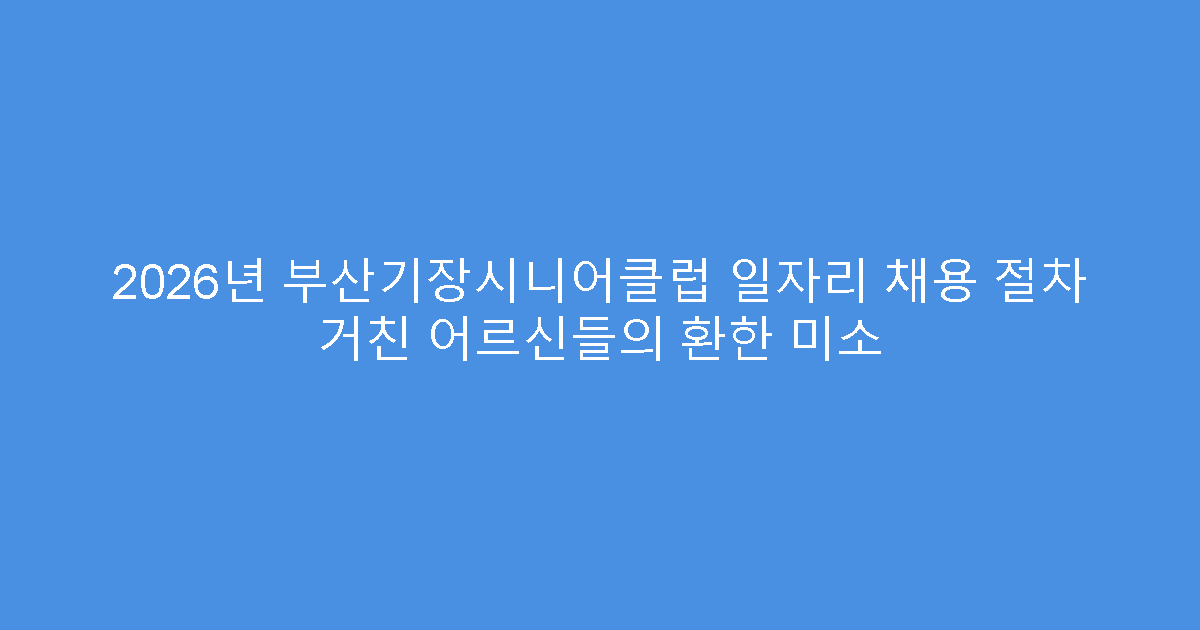 2026년 부산기장시니어클럽 일자리 채용 절차 거친 어르신들의 환한 미소